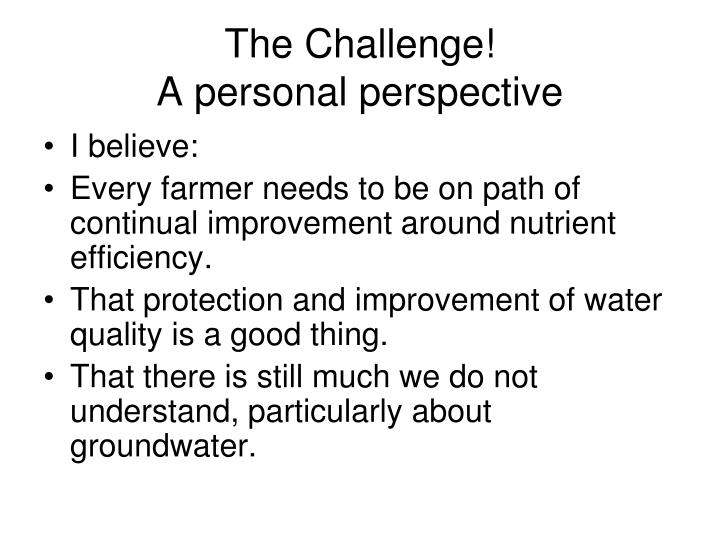 The Challenge!
A personal perspective

• I believe:
• Every farmer needs to be on path of continual improvement around nutrient efficiency.
• That protection and improvement of water quality is a good thing.
• That there is still much we do not understand, particularly about groundwater.